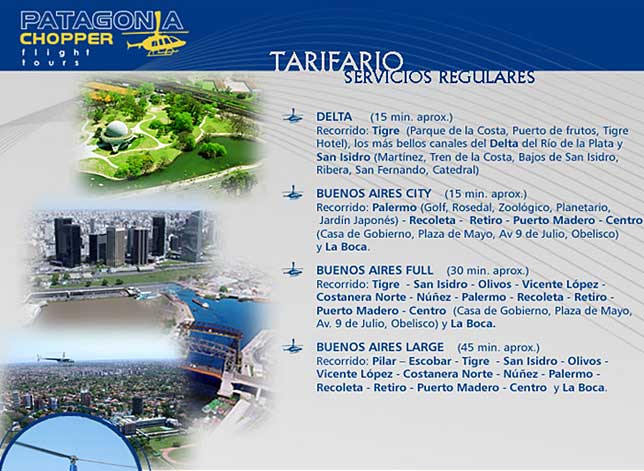 PATAGONIA
CHOPPER
flight tours

TARIFARIO
SERVICIOS REGULARES

DELTA (15 min. aprox.)
Recorrido: Tigre (Parque de la Costa, Puerto de frutos, Tigre Hotel), los más bellos canales del Delta del Río de la Plata y San Isidro (Martínez, Tren de la Costa, Bajos de San Isidro, Ribera, San Fernando, Catedral)

BUENOS AIRES CITY (15 min. aprox.)
Recorrido: Palermo (Golf, Rosedal, Zoológico, Planetario, Jardín Japonés) - Recoleta - Retiro - Puerto Madero - Centro (Casa de Gobierno, Plaza de Mayo, Av 9 de Julio, Obelisco) y La Boca.

BUENOS AIRES FULL (30 min. aprox.)
Recorrido: Tigre - San Isidro - Olivos - Vicente López - Costanera Norte - Núñez - Palermo - Recoleta - Retiro - Puerto Madero - Centro (Casa de Gobierno, Plaza de Mayo, Av. 9 de Julio, Obelisco) y La Boca.

BUENOS AIRES LARGE (45 min. aprox.)
Recorrido: Pilar – Escobar - Tigre - San Isidro - Olivos - Vicente López - Costanera Norte - Núñez - Palermo - Recoleta - Retiro - Puerto Madero - Centro y La Boca.